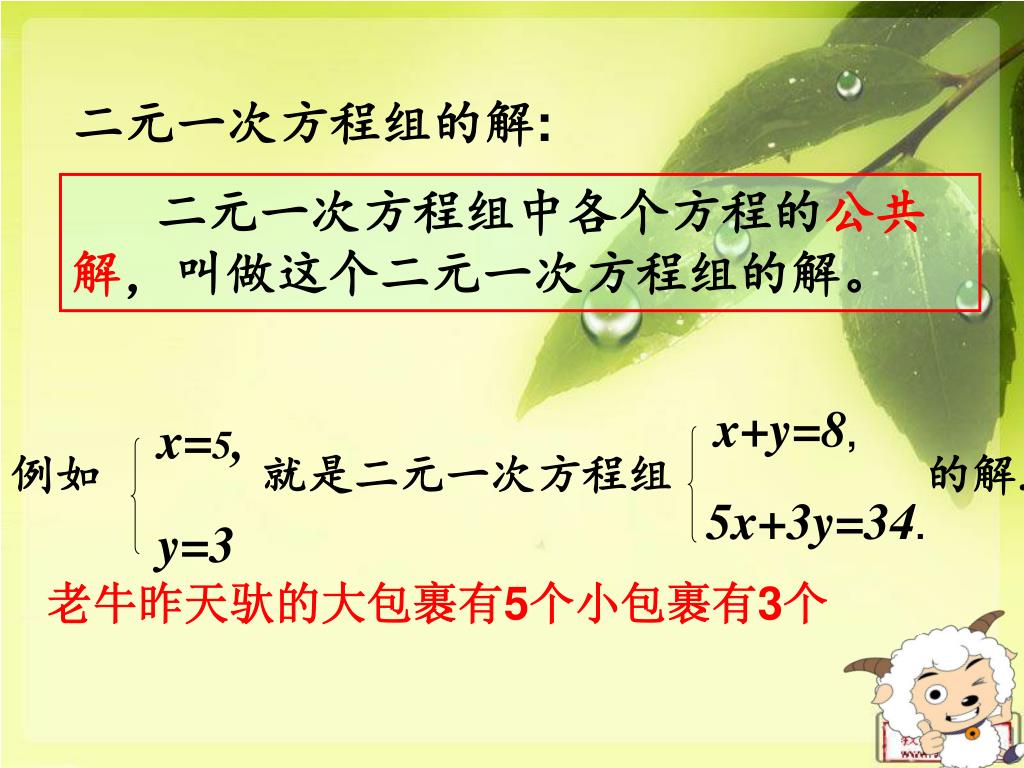 二元一次方程组的解:

二元一次方程组中各个方程的公共解，叫做这个二元一次方程组的解。

例如 $\begin{cases} x=5, \\ y=3 \end{cases}$ 就是二元一次方程组 $\begin{cases} x+y=8, \\ 5x+3y=34. \end{cases}$ 的解.

老牛昨天驮的大包裹有5个小包裹有3个